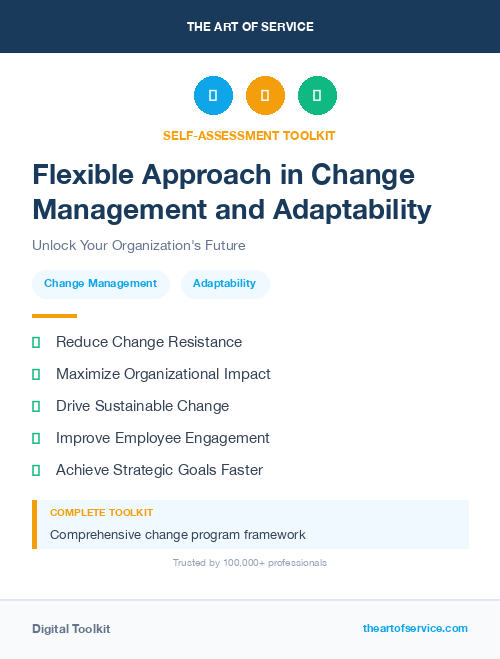 THE ART OF SERVICE

SELF-ASSESSMENT TOOLKIT

Flexible Approach in Change Management and Adaptability

Unlock Your Organization's Future

Change Management Adaptability

Reduce Change Resistance

Maximize Organizational Impact

Drive Sustainable Change

Improve Employee Engagement

Achieve Strategic Goals Faster

COMPLETE TOOLKIT

Comprehensive change program framework

Trusted by 100,000+ professionals

Digital Toolkit theartofservice.com